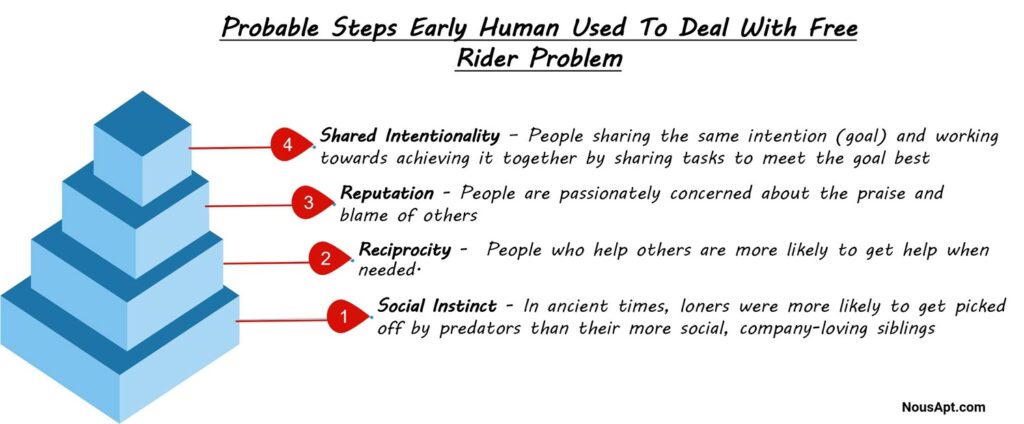 Probable Steps Early Human Used To Deal With Free Rider Problem

4 Shared Intentionality - People sharing the same intention (goal) and working towards achieving it together by sharing tasks to meet the goal best

3 Reputation - People are passionately concerned about the praise and blame of others

2 Reciprocity - People who help others are more likely to get help when needed.

1 Social Instinct - In ancient times, loners were more likely to get picked off by predators than their more social, company-loving siblings

NousApt.com